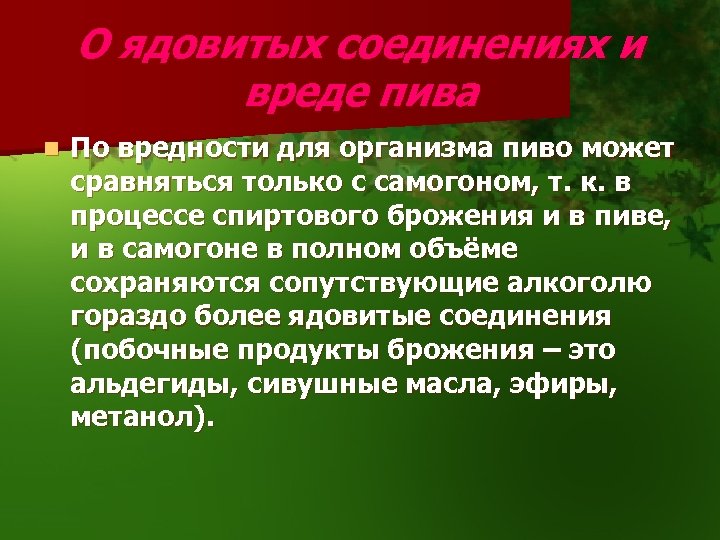 О ядовитых соединениях и вреде пива

По вредности для организма пиво может сравняться только с самогоном, т. к. в процессе спиртового брожения и в пиве, и в самогоне в полном объёме сохраняются сопутствующие алкоголю гораздо более ядовитые соединения (побочные продукты брожения – это альдегиды, сивушные масла, эфиры, метанол).